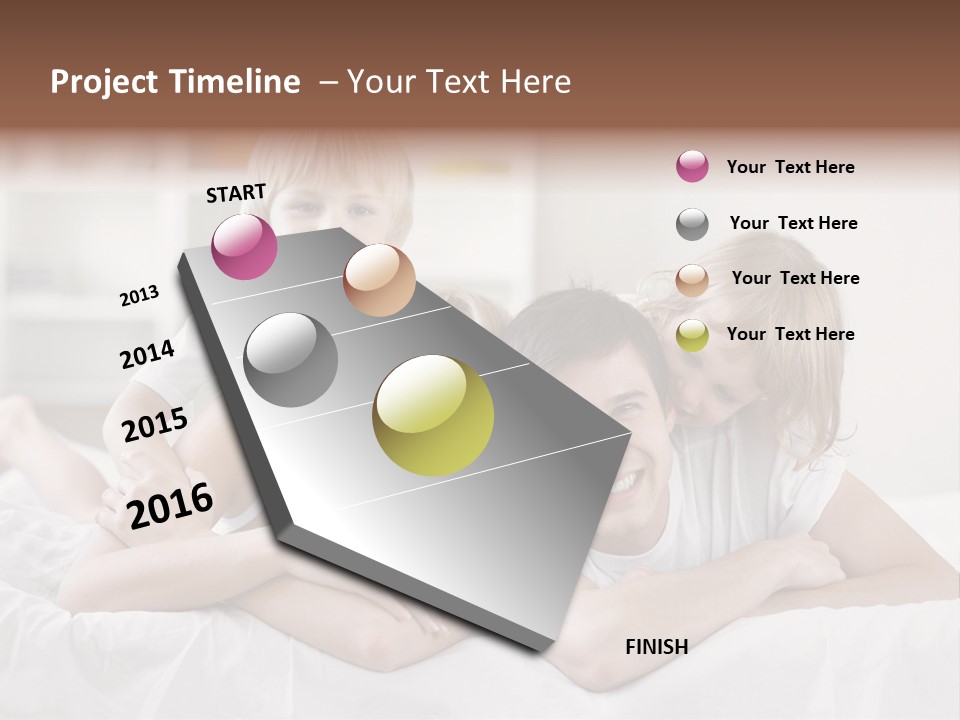 Project Timeline – Your Text Here

START

2013

2014

2015

2016

FINISH

Your Text Here

Your Text Here

Your Text Here

Your Text Here